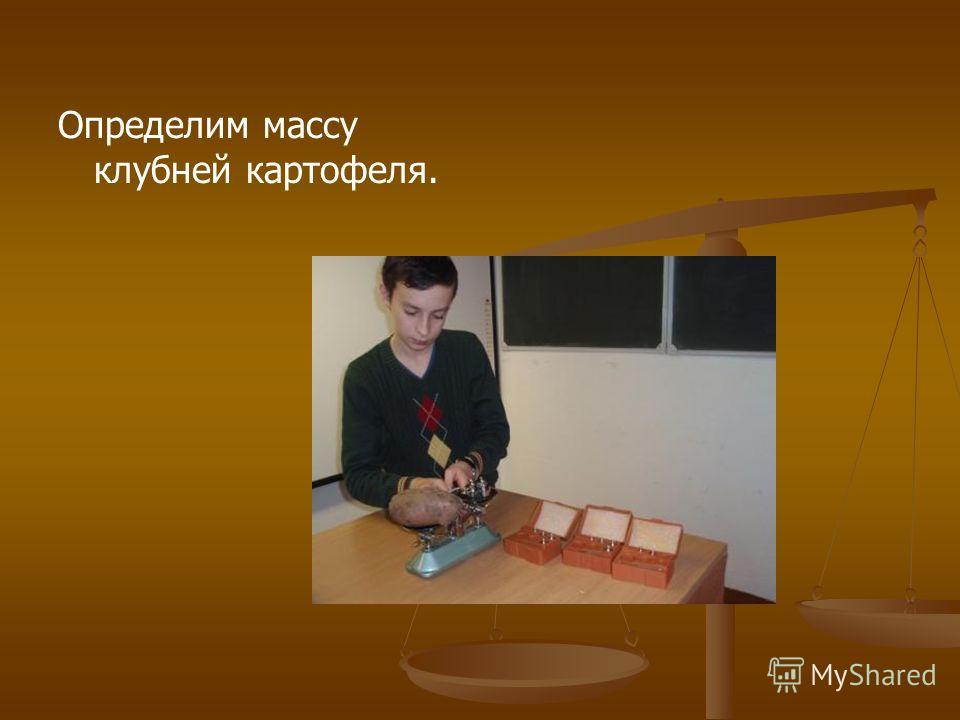 Определим массу клубней картофеля.

MyShared